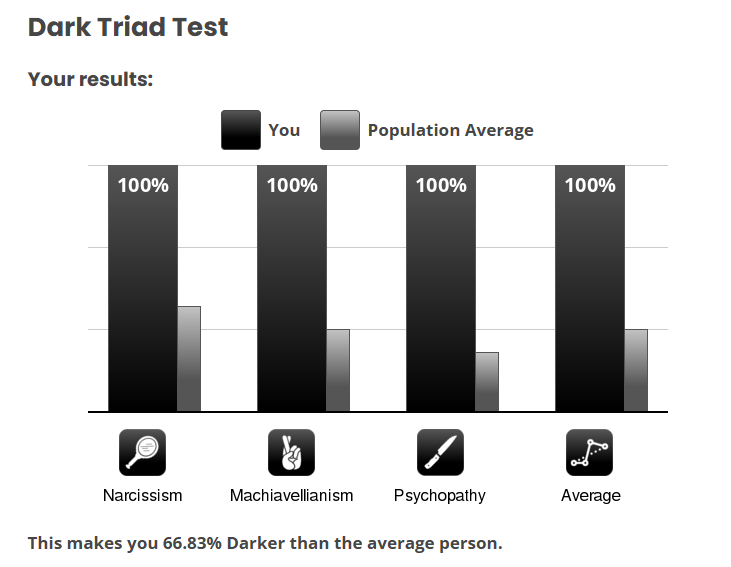 Dark Triad Test

Your results:

You Population Average

100%
100%
100%
100%

Narcissism
Machiavellianism
Psychopathy
Average

This makes you 66.83% Darker than the average person.